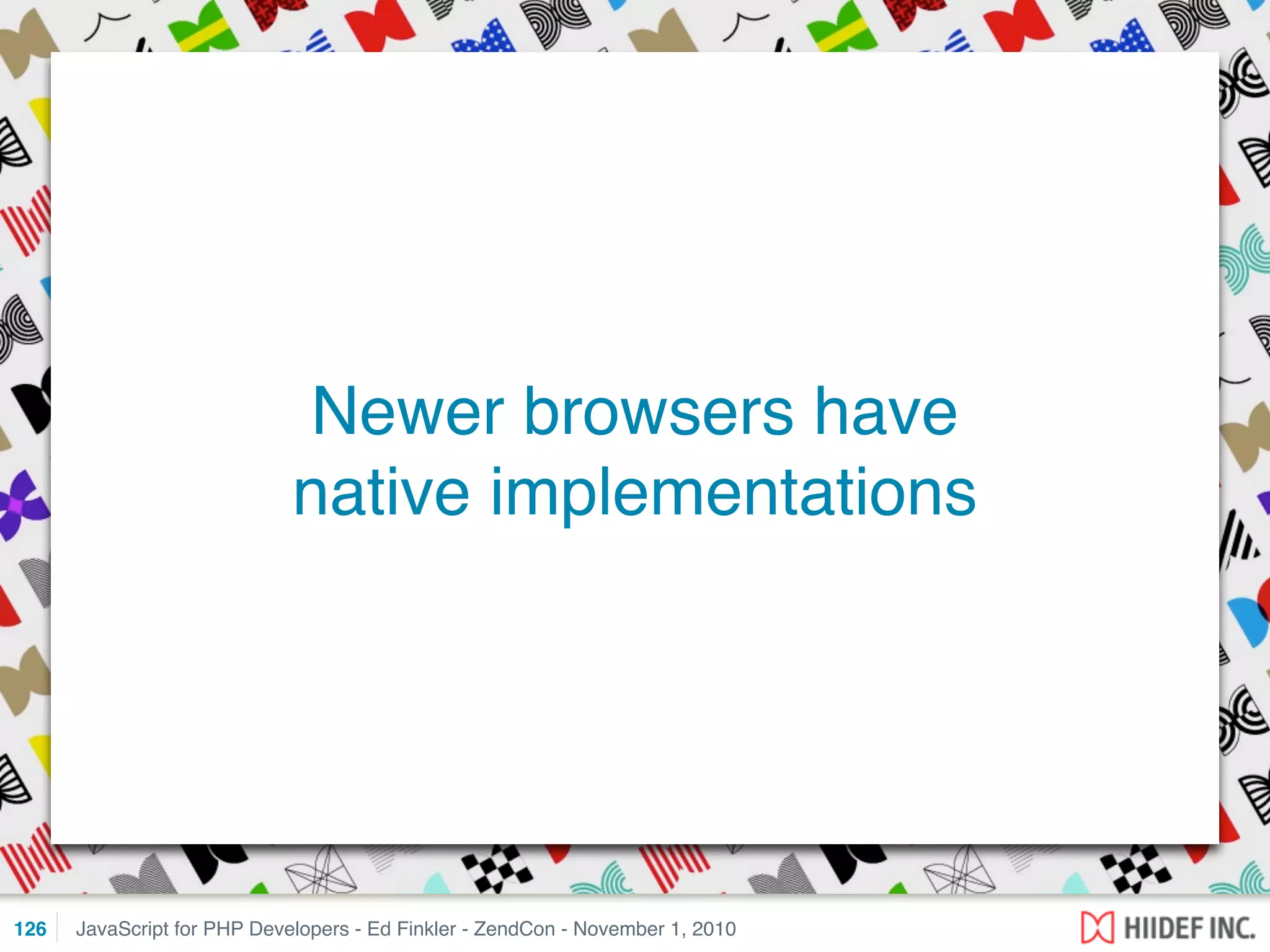 Newer browsers have native implementations

126 JavaScript for PHP Developers - Ed Finkler - ZendCon - November 1, 2010

HIIDEF INC.